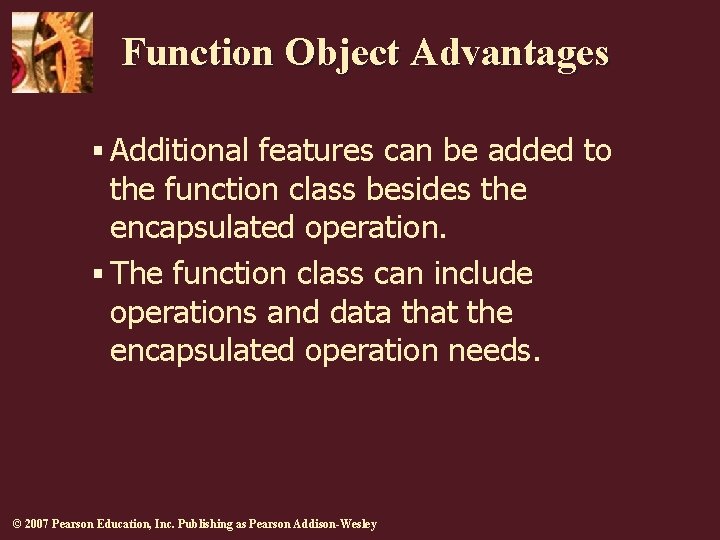 Function Object Advantages

▪ Additional features can be added to the function class besides the encapsulated operation.

▪ The function class can include operations and data that the encapsulated operation needs.

© 2007 Pearson Education, Inc. Publishing as Pearson Addison-Wesley